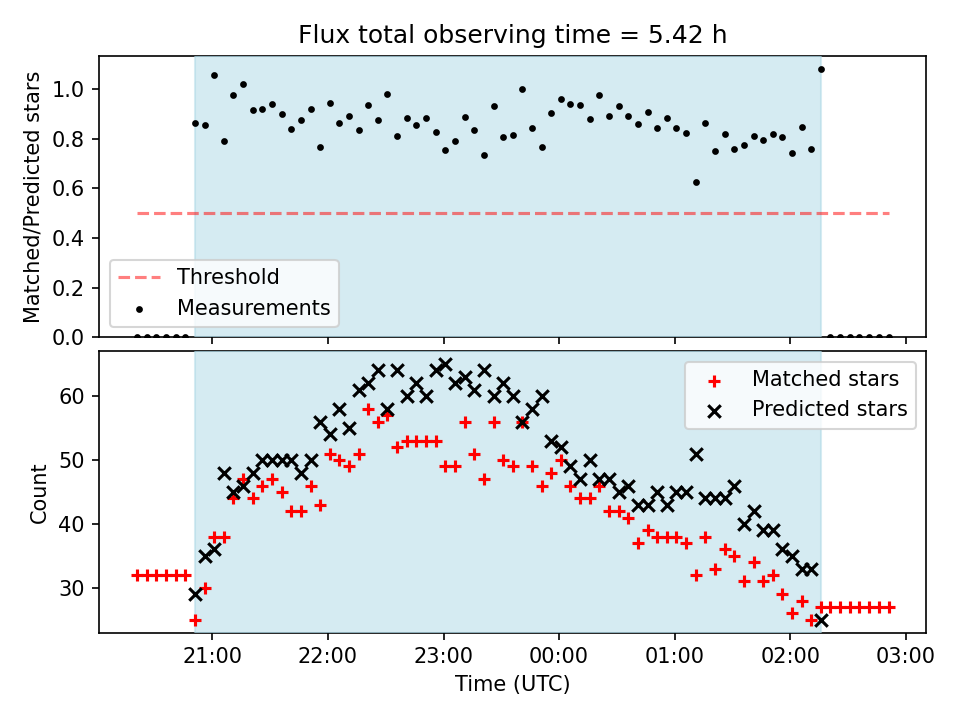 Flux total observing time = 5.42 h

Matched/Predicted stars

1.0
0.8
0.6
0.4
0.2
0.0

Threshold
Measurements

Count

60
50
40
30

Matched stars
Predicted stars

21:00
22:00
23:00
00:00
01:00
02:00
03:00

Time (UTC)